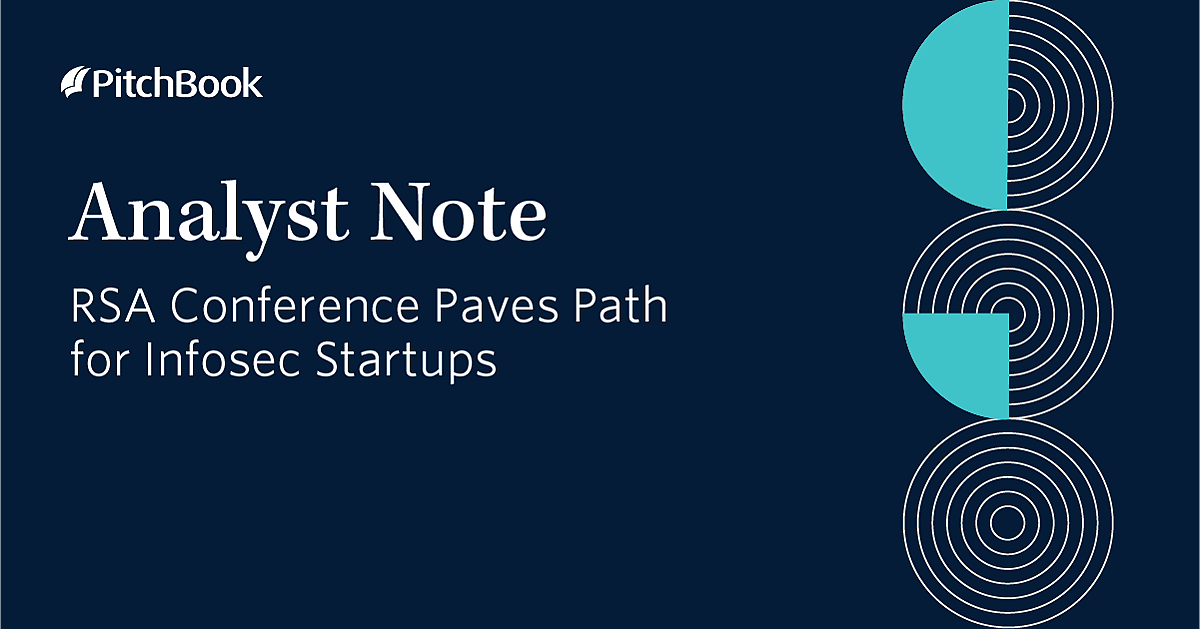 PitchBook

Analyst Note

RSA Conference Paves Path for Infosec Startups